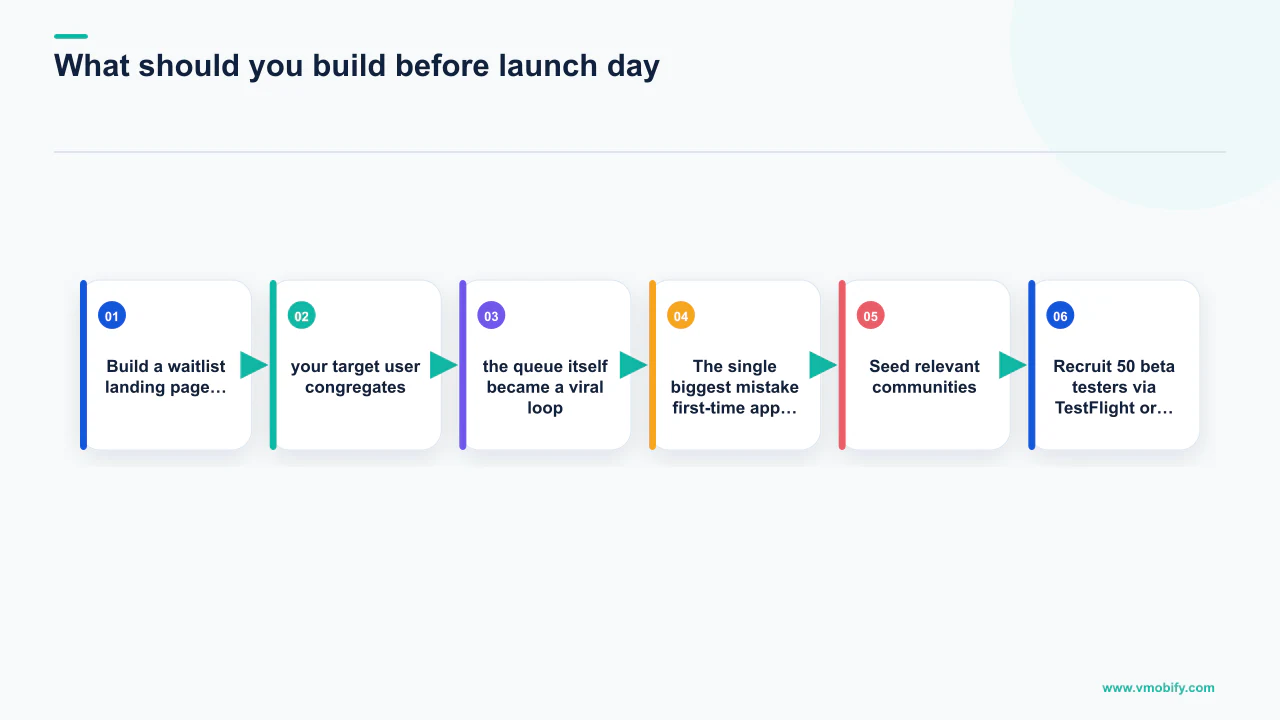 What should you build before launch day

01
Build a waitlist landing page…

02
your target user congregates

03
the queue itself became a viral loop

04
The single biggest mistake first-time app…

05
Seed relevant communities

06
Recruit 50 beta testers via TestFlight or…

www.vmobify.com